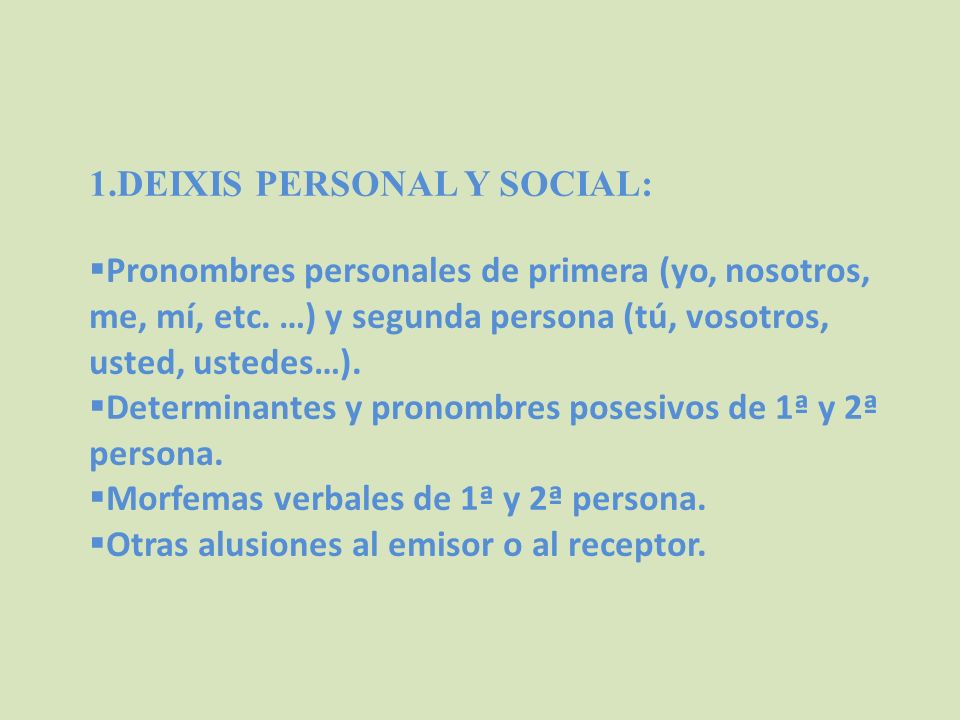 1.DEIXIS PERSONAL Y SOCIAL:

▪Pronombres personales de primera (yo, nosotros, me, mí, etc. …) y segunda persona (tú, vosotros, usted, ustedes…).
▪Determinantes y pronombres posesivos de 1ª y 2ª persona.
▪Morfemas verbales de 1ª y 2ª persona.
▪Otras alusiones al emisor o al receptor.